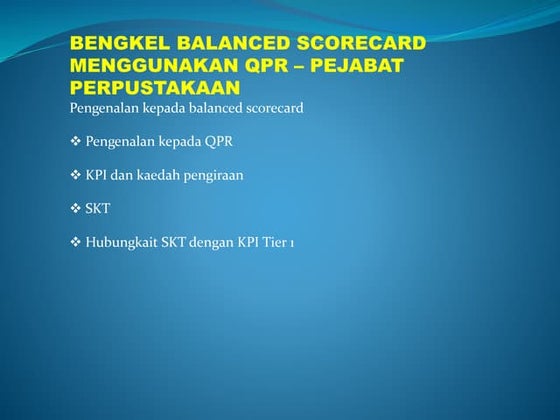 BENGKEL BALANCED SCORECARD MENGGUNAKAN QPR – PEJABAT PERPUSTAKAAN

Pengenalan kepada balanced scorecard

❖ Pengenalan kepada QPR

❖ KPI dan kaedah pengiraan

❖ SKT

❖ Hubungkait SKT dengan KPI Tier 1